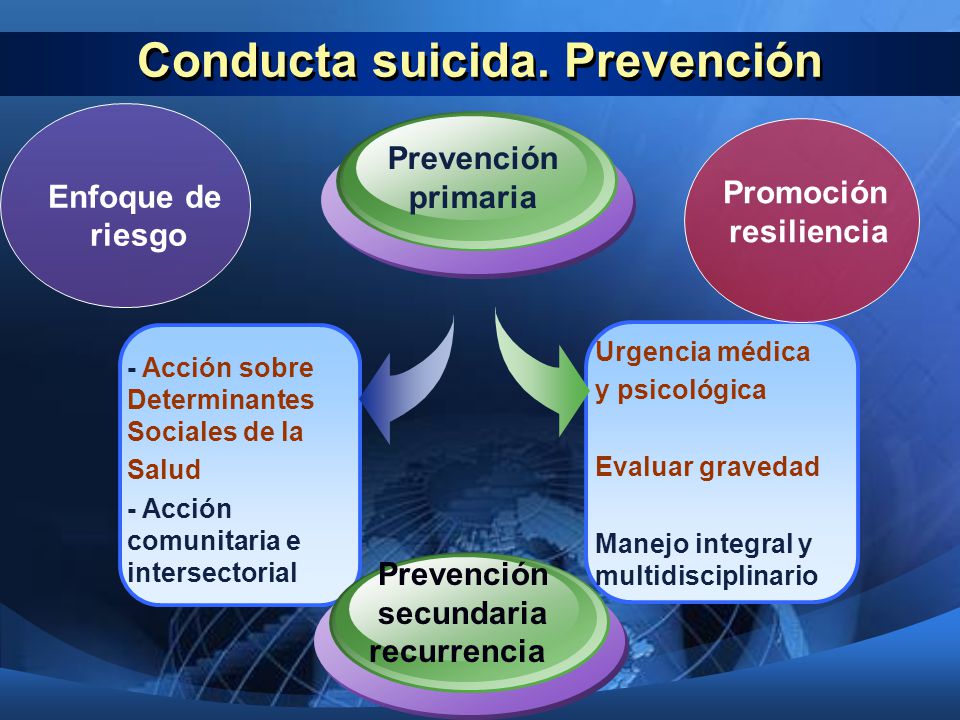 Conducta suicida. Prevención

Enfoque de riesgo

Prevención primaria

Promoción resiliencia

- Acción sobre Determinantes Sociales de la Salud

- Acción comunitaria e intersectorial

Urgencia médica y psicológica

Evaluar gravedad

Manejo integral y multidisciplinario

Prevención secundaria recurrencia